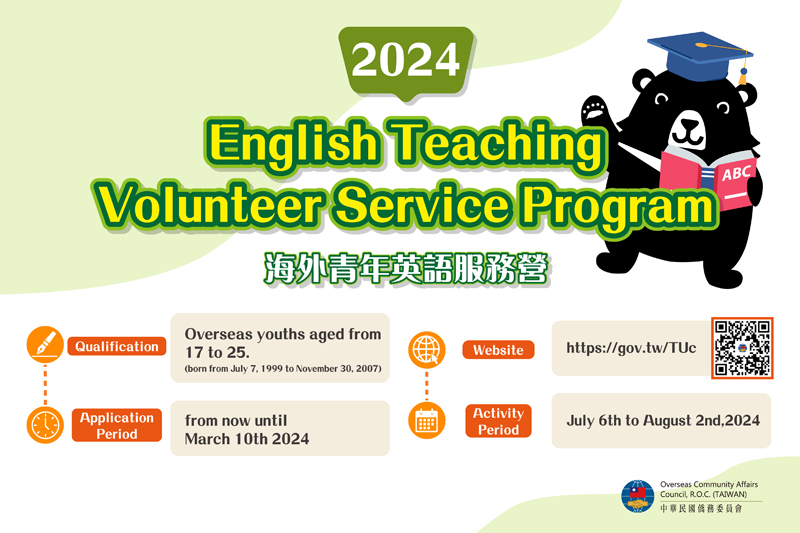 2024

English Teaching Volunteer Service Program

海外青年英語服務營

ABC

Qualification

Overseas youths aged from 17 to 25.
(born from July 7, 1999 to November 30, 2007)

Application Period

from now until March 10th 2024

Website

https://gov.tw/TUc

Activity Period

July 6th to August 2nd,2024

Overseas Community Affairs Council, R.O.C. (TAIWAN)
中華民國僑務委員會